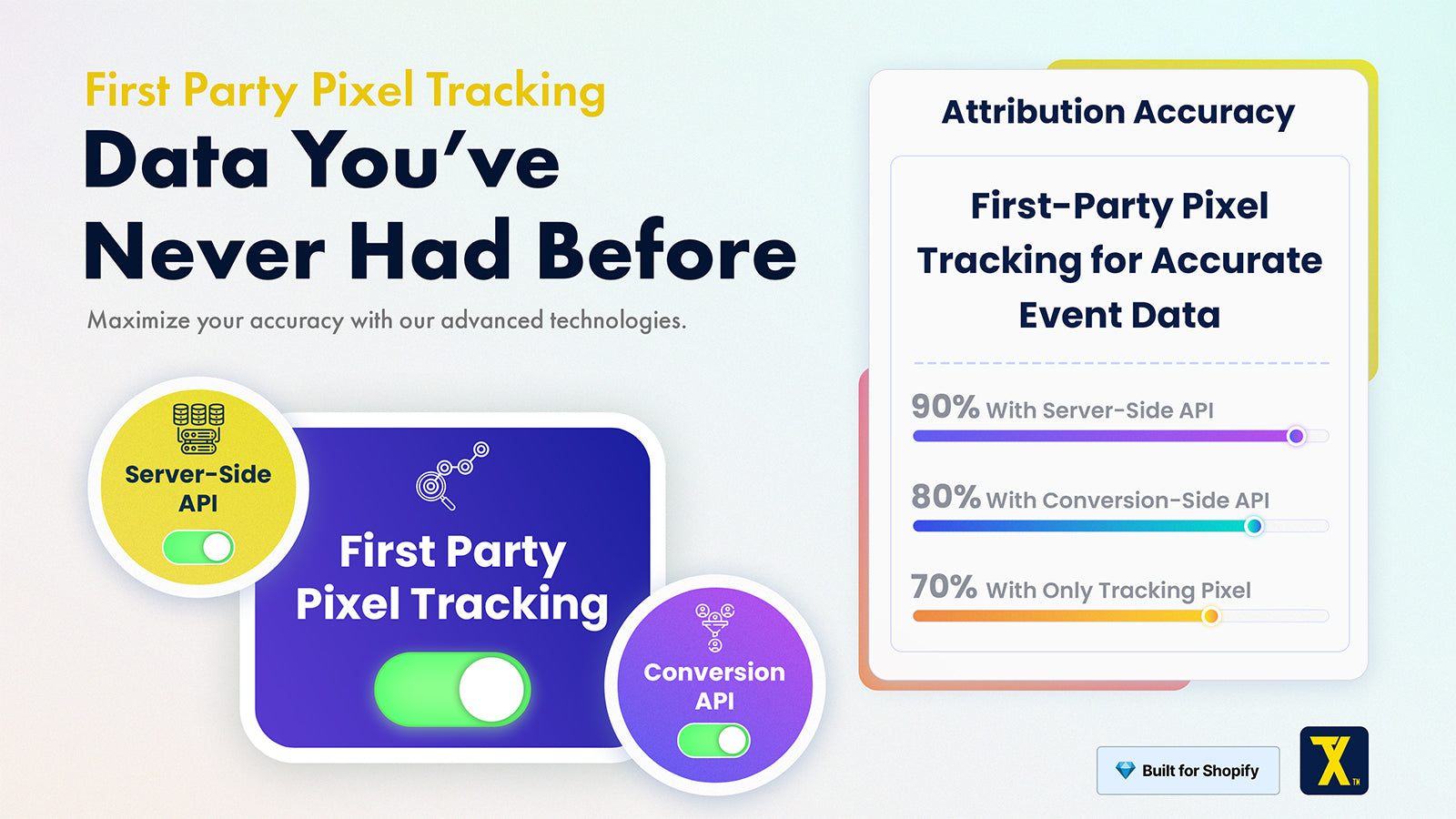 First Party Pixel Tracking

Data You've Never Had Before

Maximize your accuracy with our advanced technologies.

Server-Side API

First Party Pixel Tracking

Conversion API

Attribution Accuracy

First-Party Pixel Tracking for Accurate Event Data

90% With Server-Side API

80% With Conversion-Side API

70% With Only Tracking Pixel

Built for Shopify

X TM